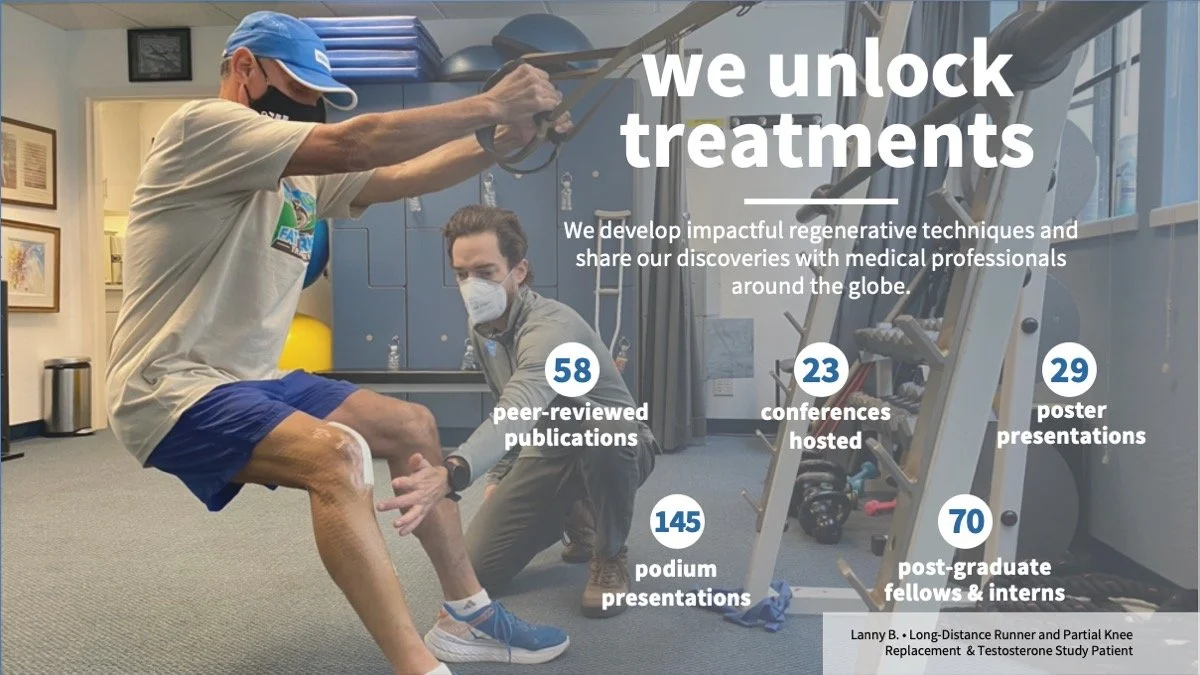 we unlock treatments

We develop impactful regenerative techniques and share our discoveries with medical professionals around the globe.

58
peer-reviewed publications

23
conferences hosted

29
poster presentations

145
podium presentations

70
post-graduate fellows & interns

Lanny B. • Long-Distance Runner and Partial Knee Replacement & Testosterone Study Patient